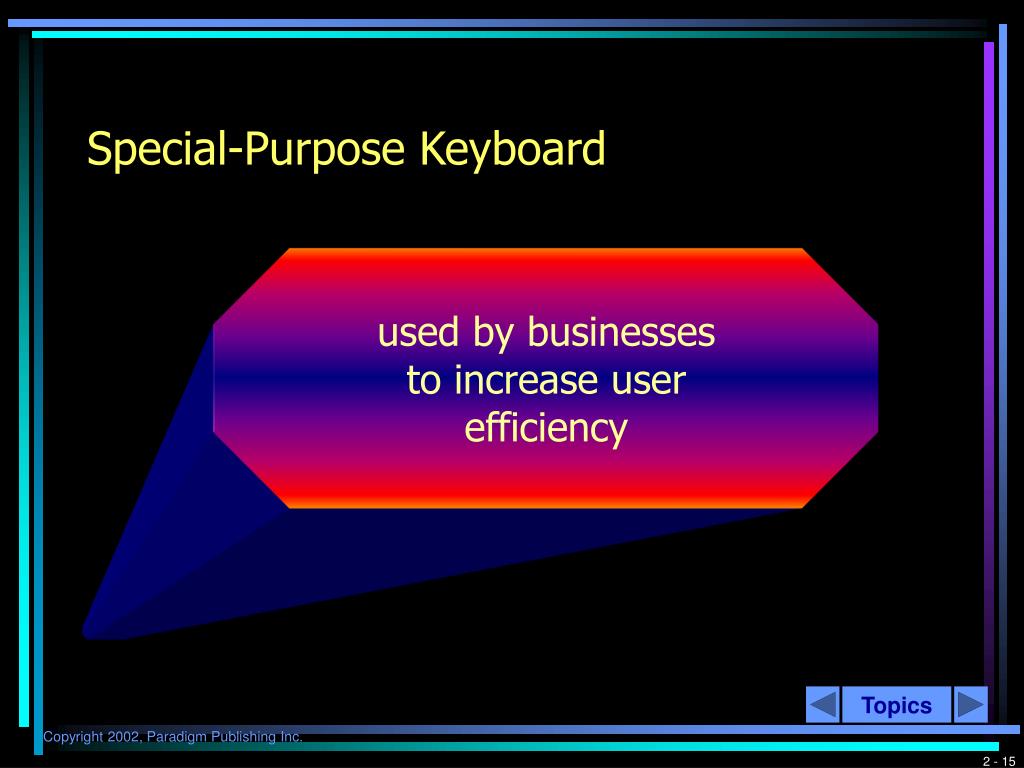 Special-Purpose Keyboard

used by businesses to increase user efficiency

Topics

Copyright 2002, Paradigm Publishing Inc.

2 - 15